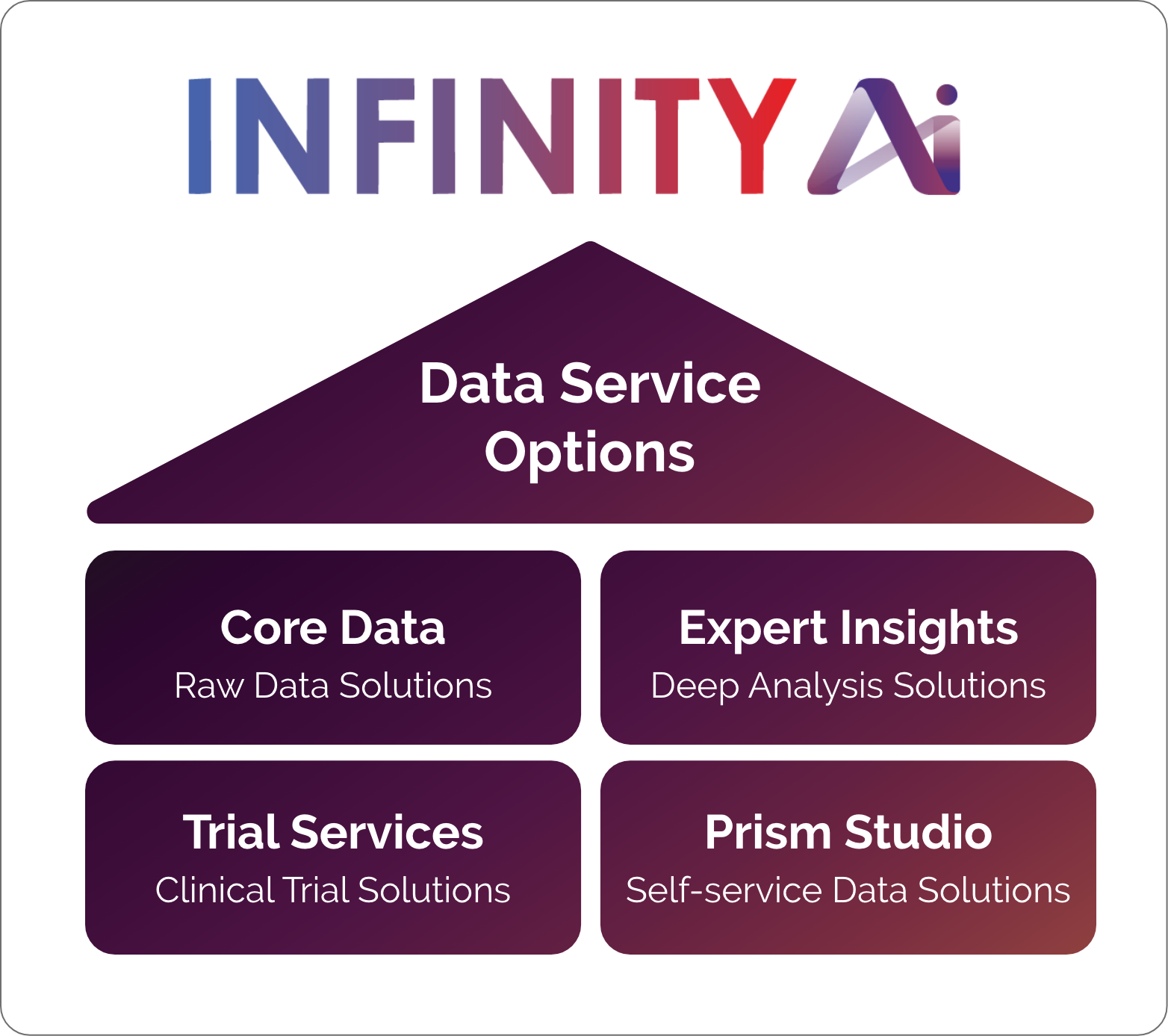 INFINITY Ai

Data Service Options

Core Data
Raw Data Solutions

Expert Insights
Deep Analysis Solutions

Trial Services
Clinical Trial Solutions

Prism Studio
Self-service Data Solutions